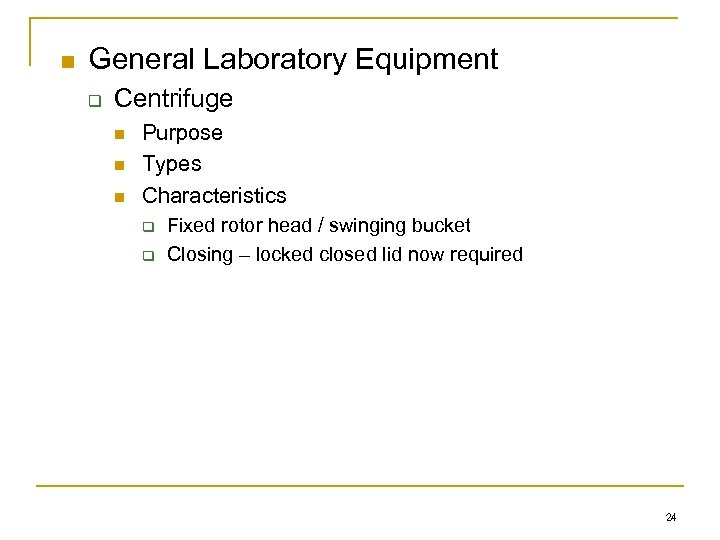 General Laboratory Equipment

Centrifuge

Purpose

Types

Characteristics

Fixed rotor head / swinging bucket

Closing – locked closed lid now required

24